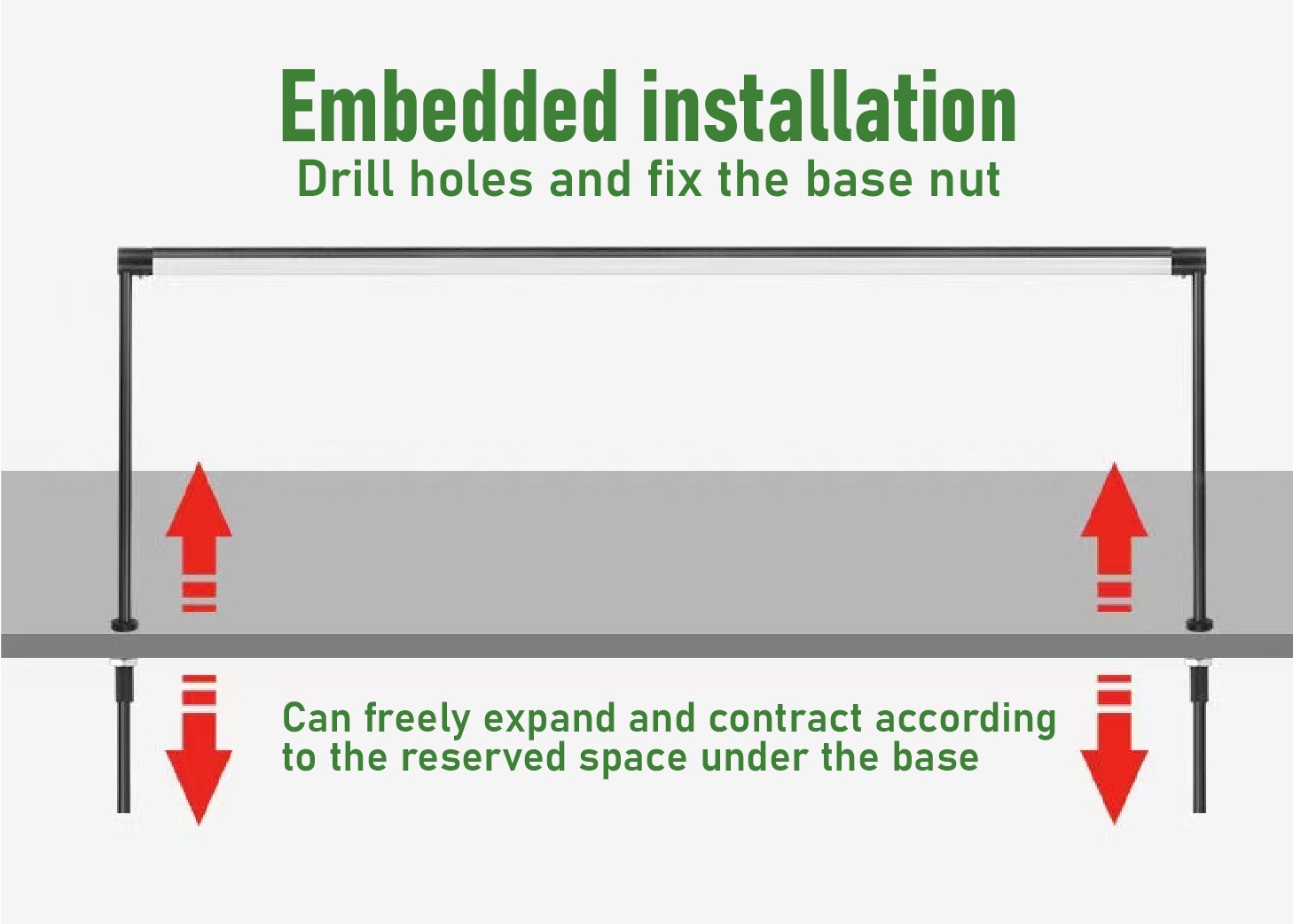 Embedded installation
Drill holes and fix the base nut

Can freely expand and contract according to the reserved space under the base